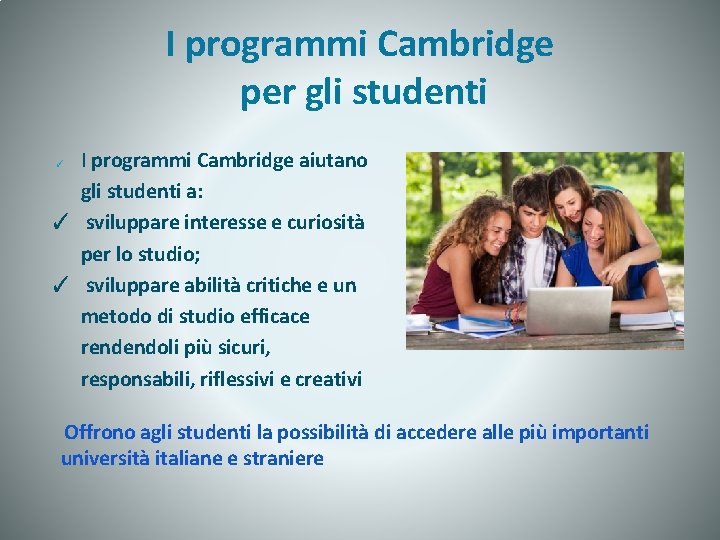 I programmi Cambridge per gli studenti

✓ I programmi Cambridge aiutano gli studenti a:

✓ sviluppare interesse e curiosità per lo studio;

✓ sviluppare abilità critiche e un metodo di studio efficace rendendoli più sicuri, responsabili, riflessivi e creativi

Offrono agli studenti la possibilità di accedere alle più importanti università italiane e straniere